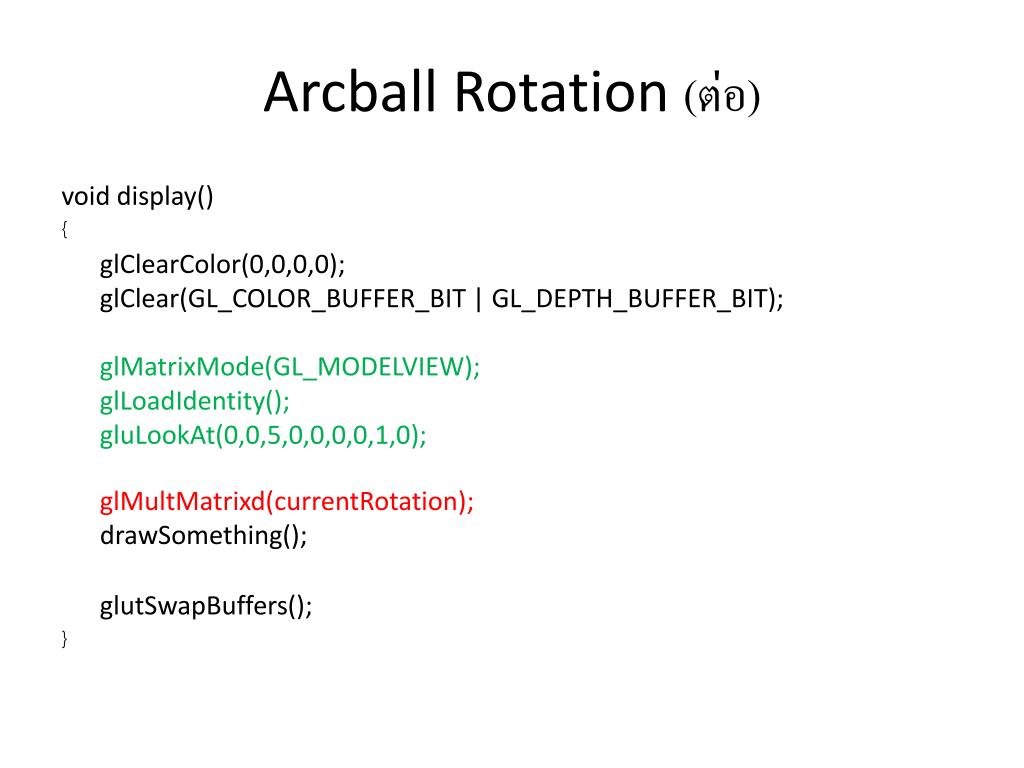 Arcball Rotation (ต่อ)

void display()
{
glClearColor(0,0,0,0);
glClear(GL_COLOR_BUFFER_BIT | GL_DEPTH_BUFFER_BIT);

glMatrixMode(GL_MODELVIEW);
glLoadIdentity();
gluLookAt(0,0,5,0,0,0,0,1,0);

glMultMatrixd(currentRotation);
drawSomething();

glutSwapBuffers();
}